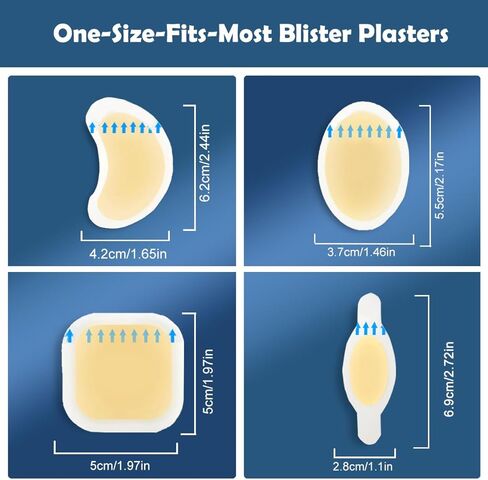 One-Size-Fits-Most Blister Plasters

6.2cm/2.44in

4.2cm/1.65in

5.5cm/2.17in

3.7cm/1.46in

5cm/1.97in

5cm/1.97in

6.9cm/2.72in

2.8cm/1.1in